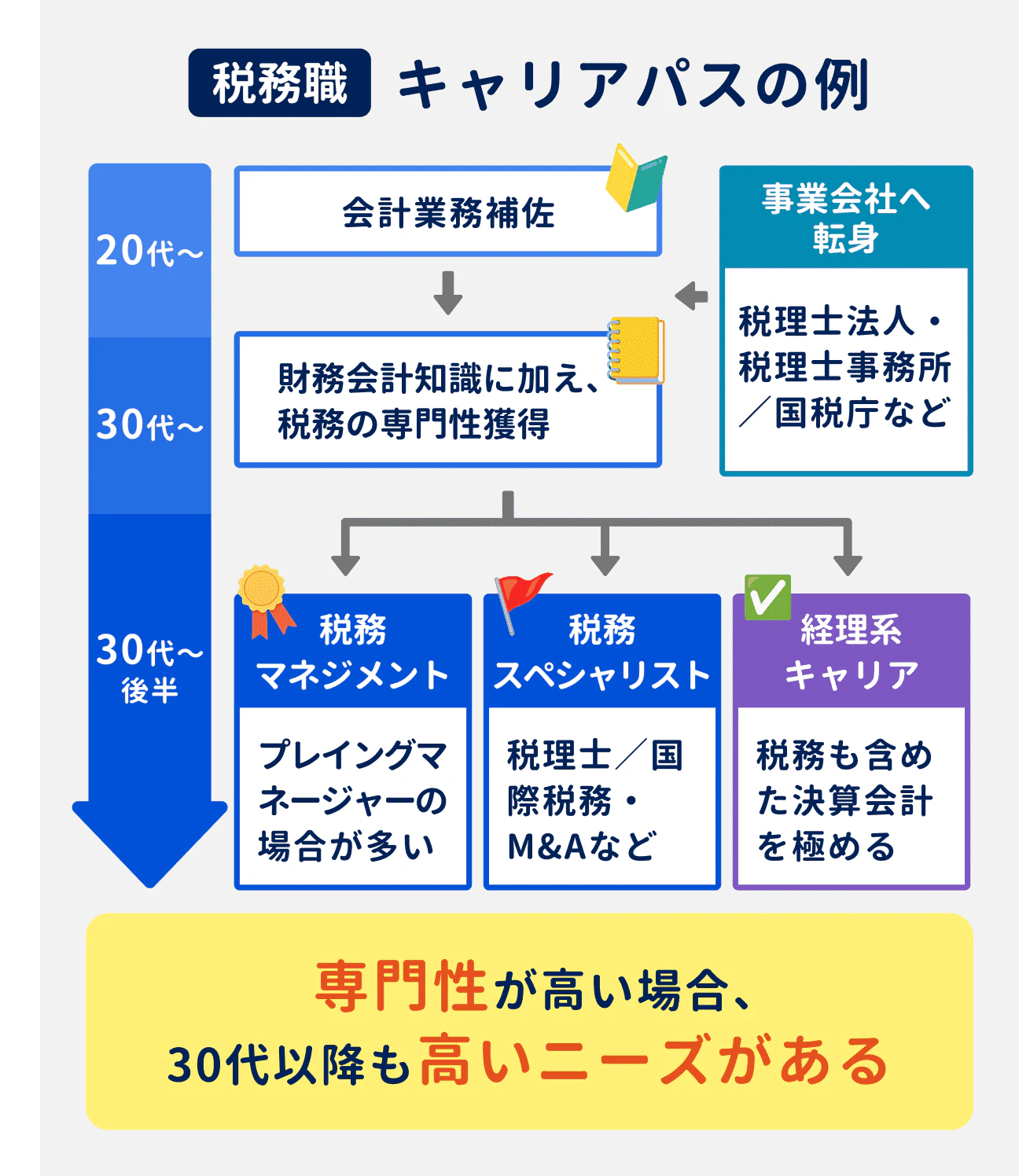 税務職 キャリアパスの例

20代〜

30代〜

30代〜後半

会計業務補佐

財務会計知識に加え、税務の専門性獲得

事業会社へ転身

税理士法人・税理士事務所／国税庁など

税務マネジメント

プレイングマネージャーの場合が多い

税務スペシャリスト

税理士／国際税務・M&Aなど

経理系キャリア

税務も含めた決算会計を極める

専門性が高い場合、30代以降も高いニーズがある